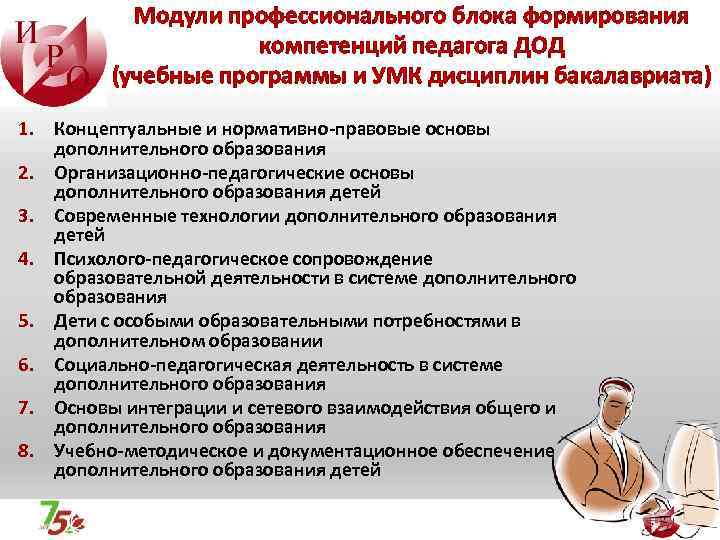 И Р О

Модули профессионального блока формирования компетенций педагога ДОД (учебные программы и УМК дисциплин бакалавриата)

1. Концептуальные и нормативно-правовые основы дополнительного образования
2. Организационно-педагогические основы дополнительного образования детей
3. Современные технологии дополнительного образования детей
4. Психолого-педагогическое сопровождение образовательной деятельности в системе дополнительного образования
5. Дети с особыми образовательными потребностями в дополнительном образовании
6. Социально-педагогическая деятельность в системе дополнительного образования
7. Основы интеграции и сетевого взаимодействия общего и дополнительного образования
8. Учебно-методическое и документационное обеспечение дополнительного образования детей

75